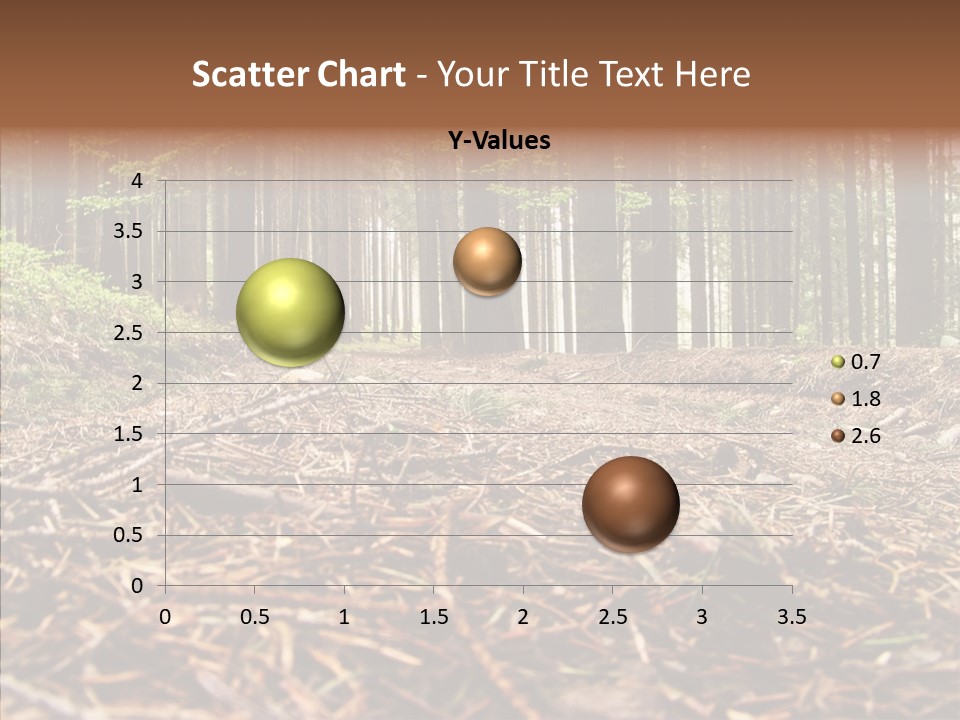 Scatter Chart - Your Title Text Here

Y-Values

4
3.5
3
2.5
2
1.5
1
0.5
0

0 0.5 1 1.5 2 2.5 3 3.5

0.7
1.8
2.6